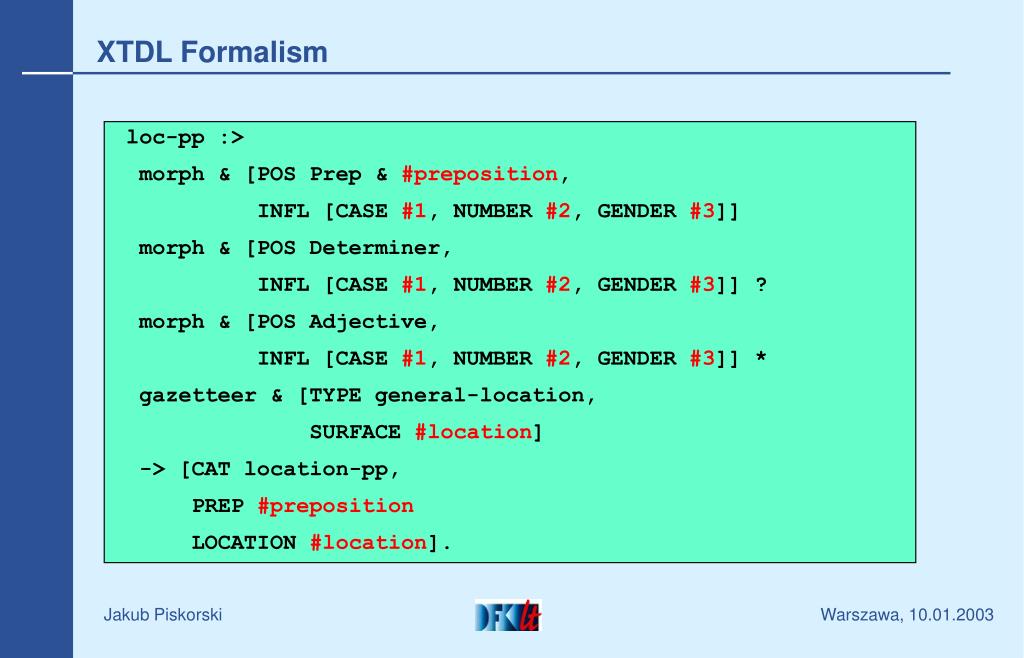 XTDL Formalism

loc-pp :>
morph & [POS Prep & #preposition,
INFL [CASE #1, NUMBER #2, GENDER #3]]
morph & [POS Determiner,
INFL [CASE #1, NUMBER #2, GENDER #3]] ?
morph & [POS Adjective,
INFL [CASE #1, NUMBER #2, GENDER #3]] *
gazetteer & [TYPE general-location,
SURFACE #location]
-> [CAT location-pp,
PREP #preposition
LOCATION #location].

Jakub Piskorski

DFKI lt

Warszawa, 10.01.2003